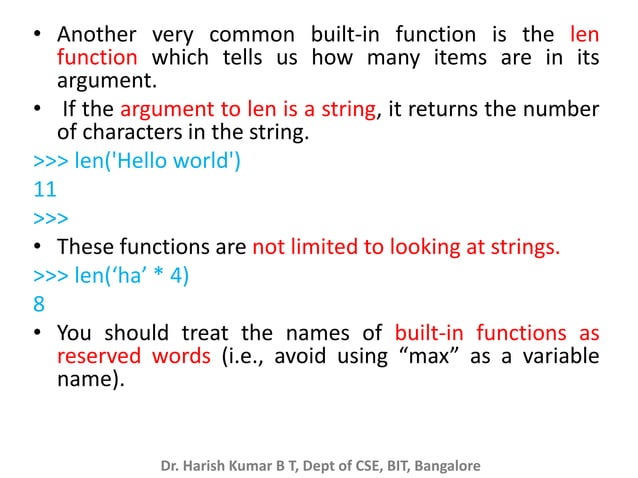 • Another very common built-in function is the len function which tells us how many items are in its argument.

• If the argument to len is a string, it returns the number of characters in the string.

>>> len('Hello world')

11

>>>

• These functions are not limited to looking at strings.

>>> len(‘ha’ * 4)

8

• You should treat the names of built-in functions as reserved words (i.e., avoid using “max” as a variable name).

Dr. Harish Kumar B T, Dept of CSE, BIT, Bangalore